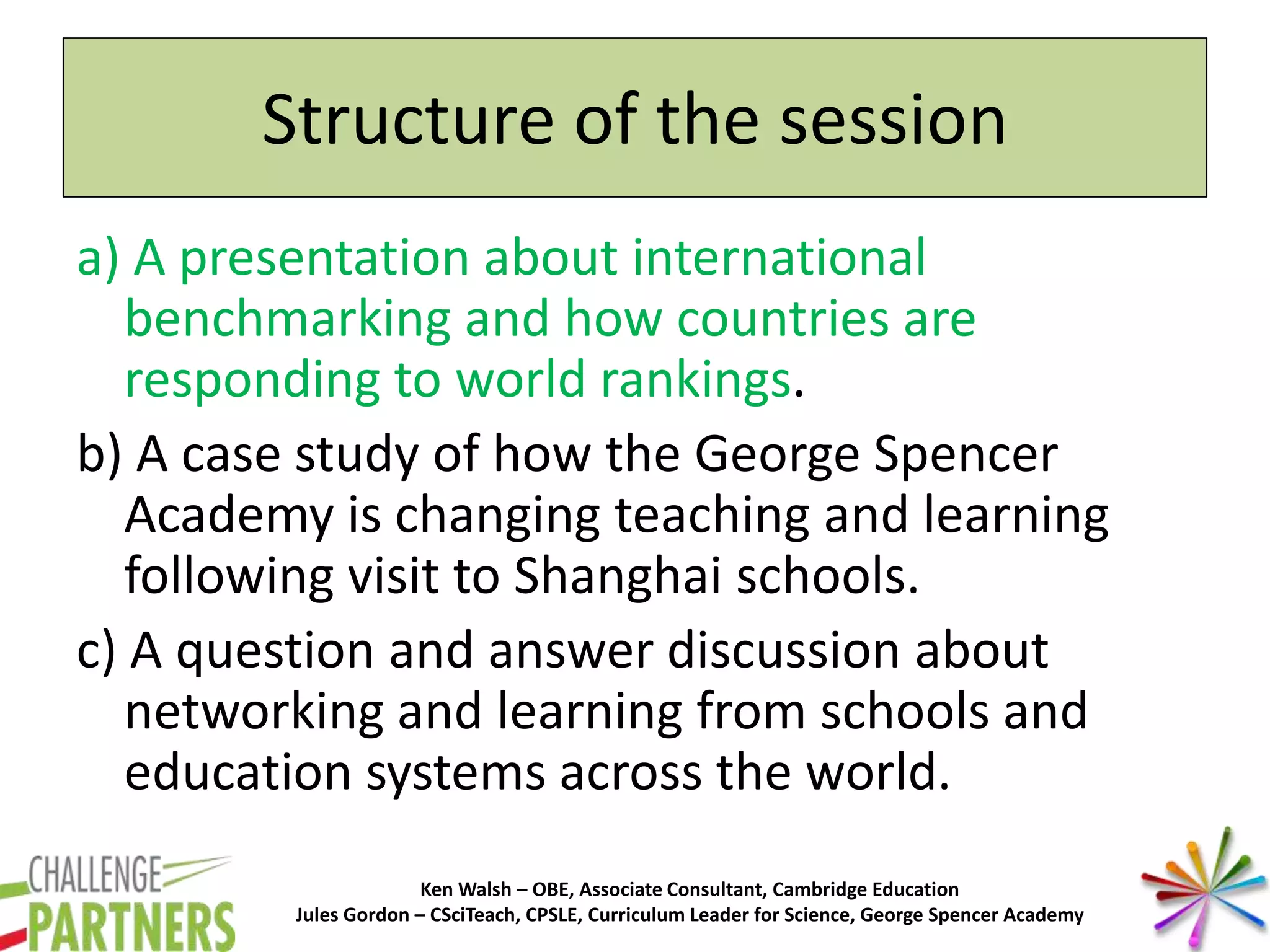 Structure of the session

a) A presentation about international benchmarking and how countries are responding to world rankings.

b) A case study of how the George Spencer Academy is changing teaching and learning following visit to Shanghai schools.

c) A question and answer discussion about networking and learning from schools and education systems across the world.

CHALLENGE PARTNERS

Ken Walsh – OBE, Associate Consultant, Cambridge Education
Jules Gordon – CSciTeach, CPSLE, Curriculum Leader for Science, George Spencer Academy